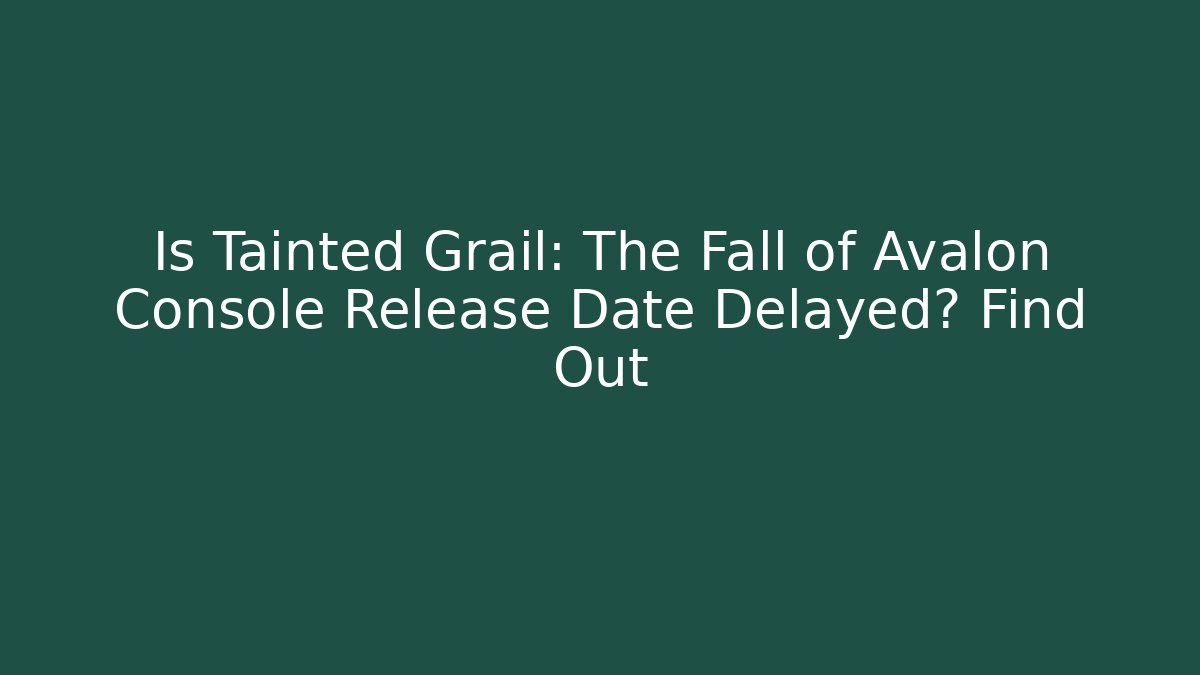 Is Tainted Grail: The Fall of Avalon Console Release Date Delayed? Find Out